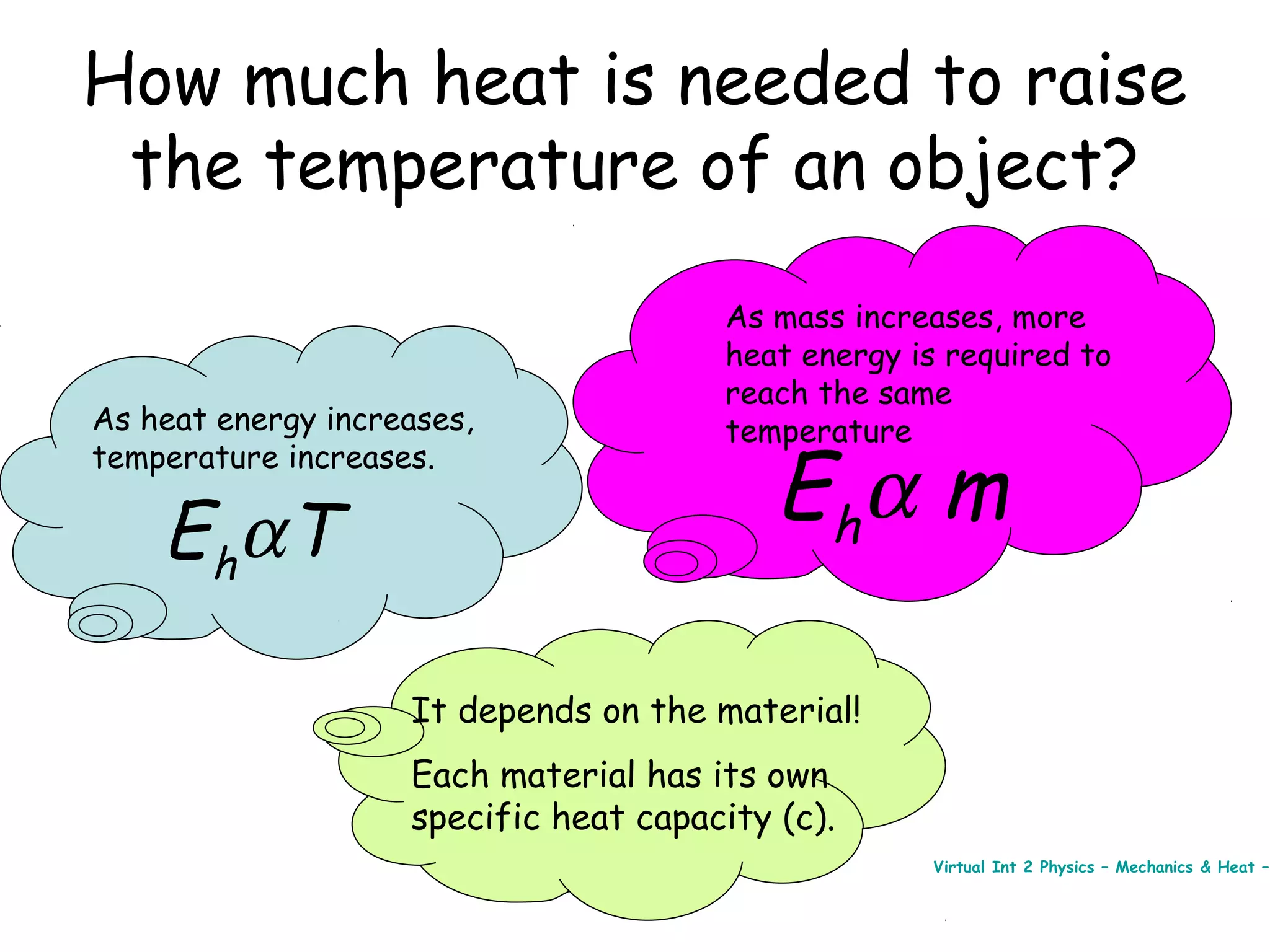 How much heat is needed to raise the temperature of an object?

As heat energy increases, temperature increases.

$E_h \alpha T$

As mass increases, more heat energy is required to reach the same temperature

$E_h \alpha m$

It depends on the material!

Each material has its own specific heat capacity (c).

Virtual Int 2 Physics – Mechanics & Heat –